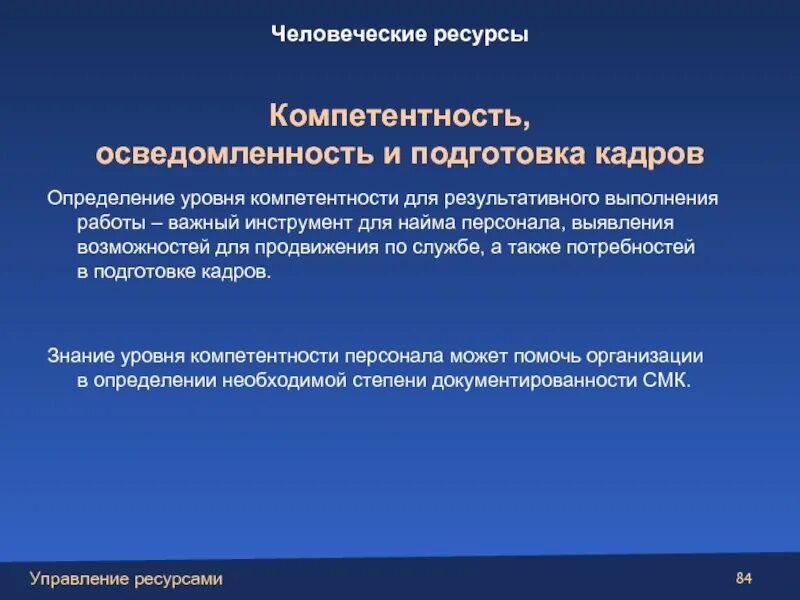 Человеческие ресурсы

Компетентность, осведомленность и подготовка кадров

Определение уровня компетентности для результативного выполнения работы – важный инструмент для найма персонала, выявления возможностей для продвижения по службе, а также потребностей в подготовке кадров.

Знание уровня компетентности персонала может помочь организации в определении необходимой степени документированности СМК.

Управление ресурсами

84